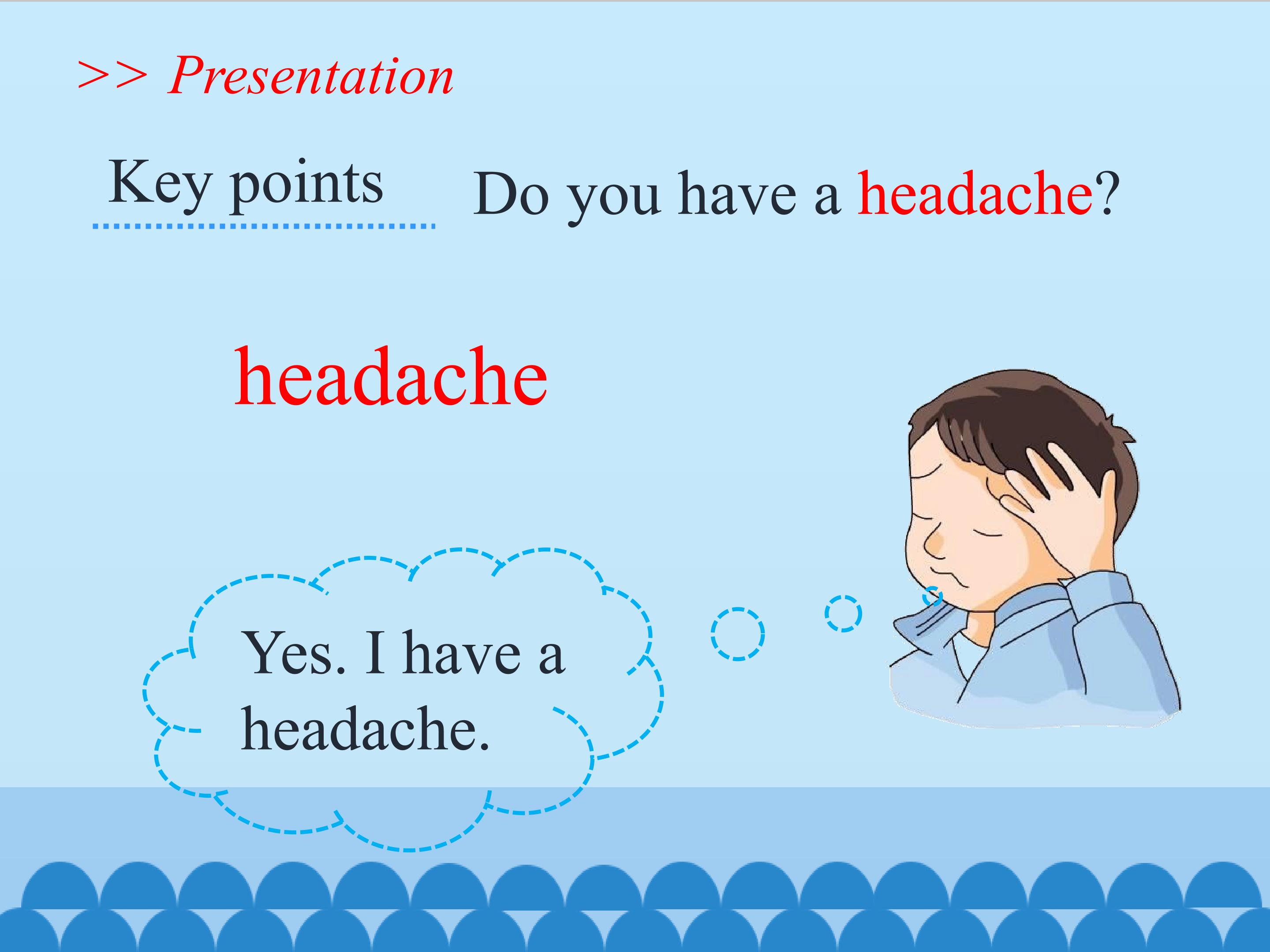 >> Presentation

Key points

Do you have a headache?

headache

Yes. I have a headache.